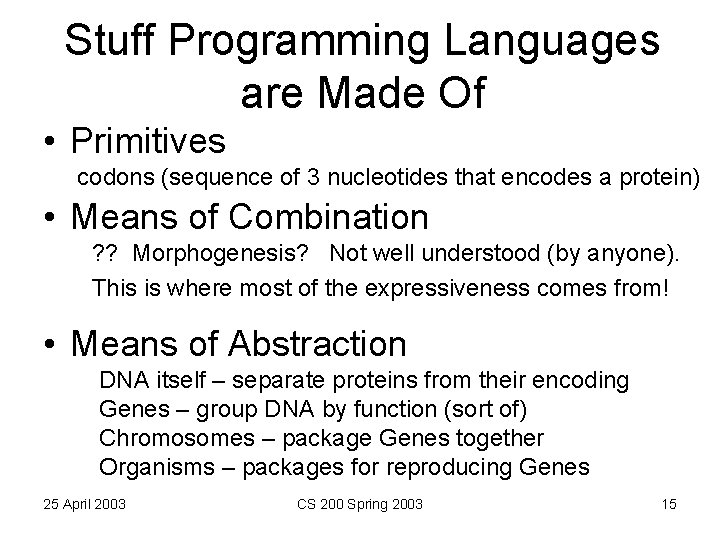 Stuff Programming Languages are Made Of

• Primitives

codons (sequence of 3 nucleotides that encodes a protein)

• Means of Combination

?? Morphogenesis? Not well understood (by anyone).

This is where most of the expressiveness comes from!

• Means of Abstraction

DNA itself – separate proteins from their encoding
Genes – group DNA by function (sort of)
Chromosomes – package Genes together
Organisms – packages for reproducing Genes

25 April 2003

CS 200 Spring 2003

15